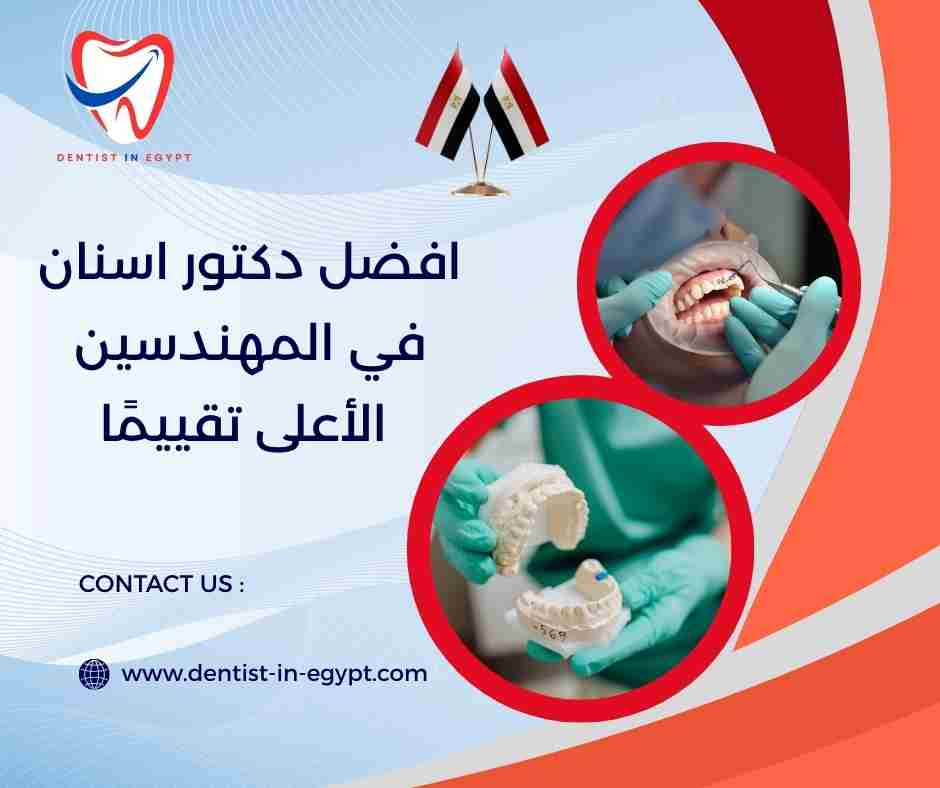 DENTIST IN EGYPT

افضل دكتور اسنان في المهندسين الأعلى تقييمًا

CONTACT US :

www.dentist-in-egypt.com

569